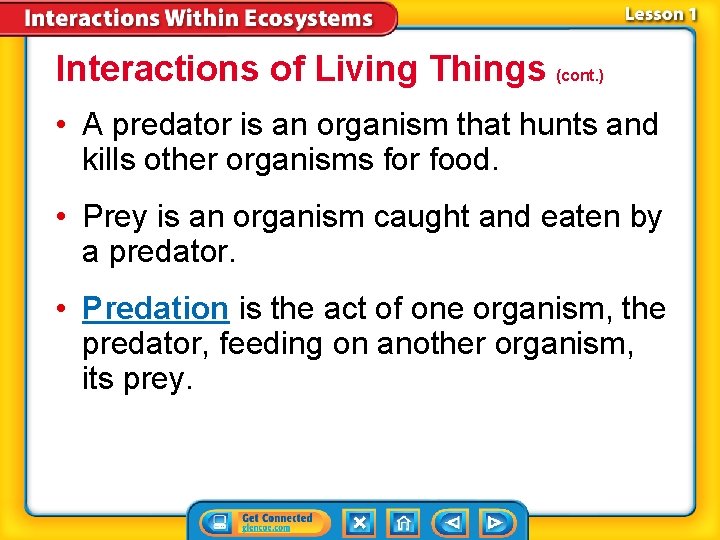 Interactions Within Ecosystems

Lesson 1

Interactions of Living Things (cont.)

• A predator is an organism that hunts and kills other organisms for food.

• Prey is an organism caught and eaten by a predator.

• Predation is the act of one organism, the predator, feeding on another organism, its prey.

Get Connected
glencoe.com